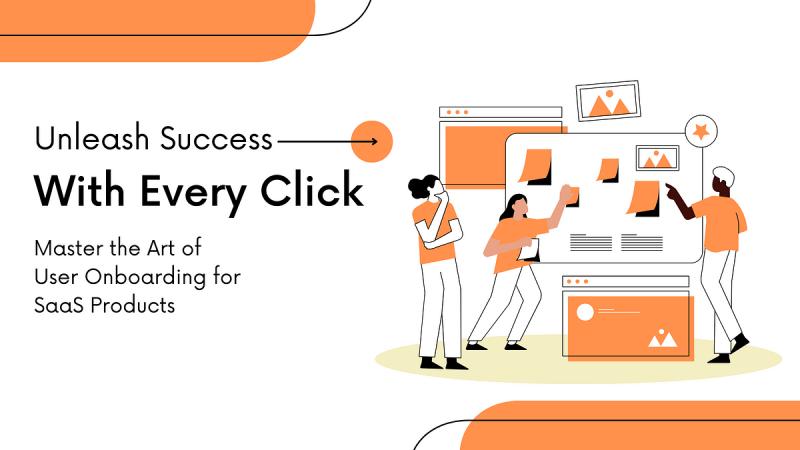 Unleash Success

With Every Click

Master the Art of User Onboarding for SaaS Products